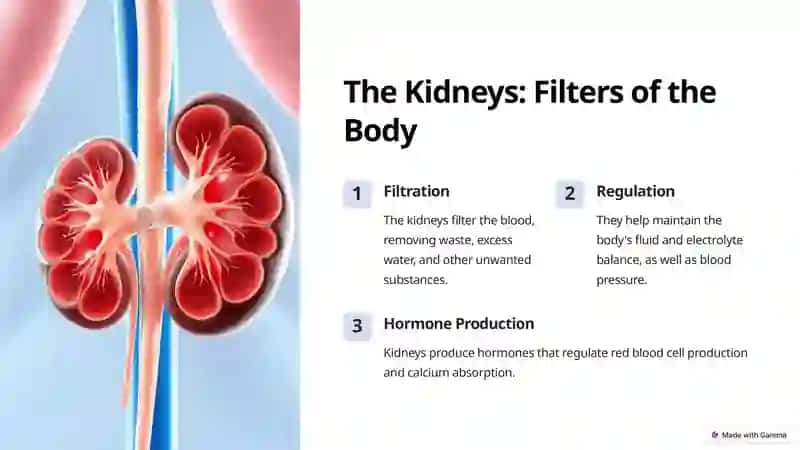 The Kidneys: Filters of the Body

1 Filtration

The kidneys filter the blood, removing waste, excess water, and other unwanted substances.

2 Regulation

They help maintain the body's fluid and electrolyte balance, as well as blood pressure.

3 Hormone Production

Kidneys produce hormones that regulate red blood cell production and calcium absorption.

Made with Gamma